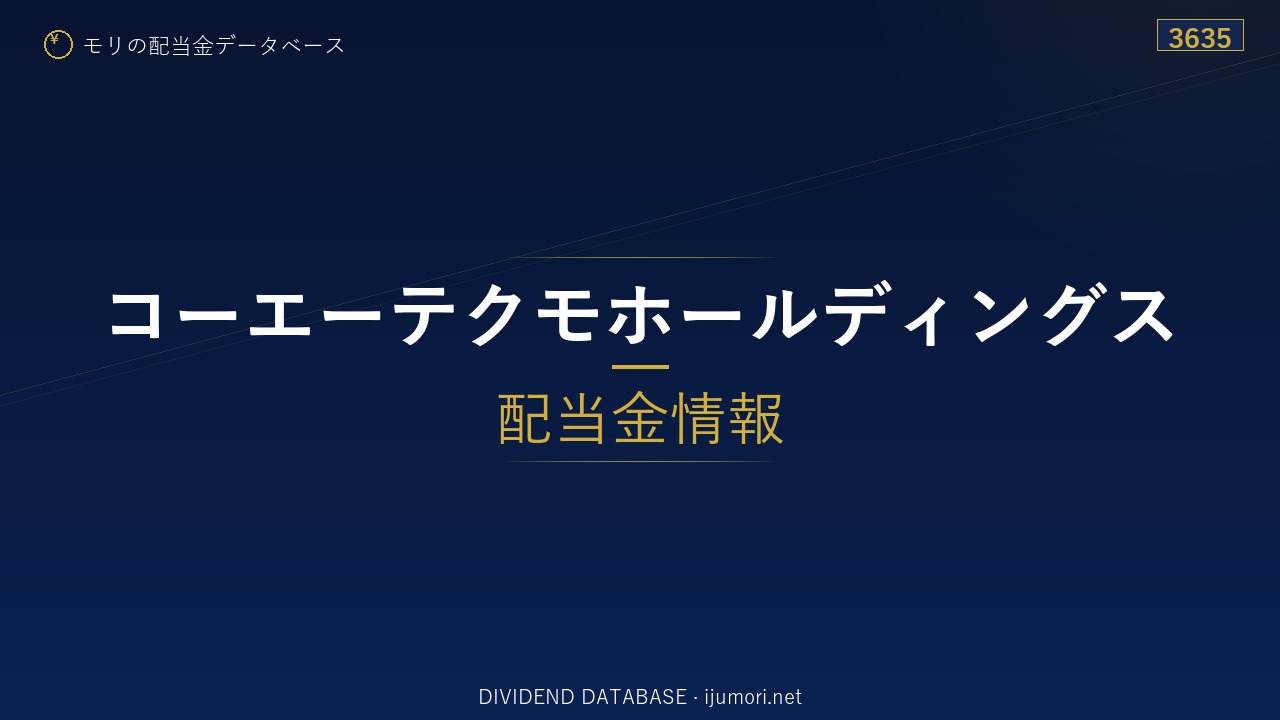 ¥ モリの配当金データベース

3635

コーエーテクモホールディングス

配当金情報

DIVIDEND DATABASE · ijumori.net